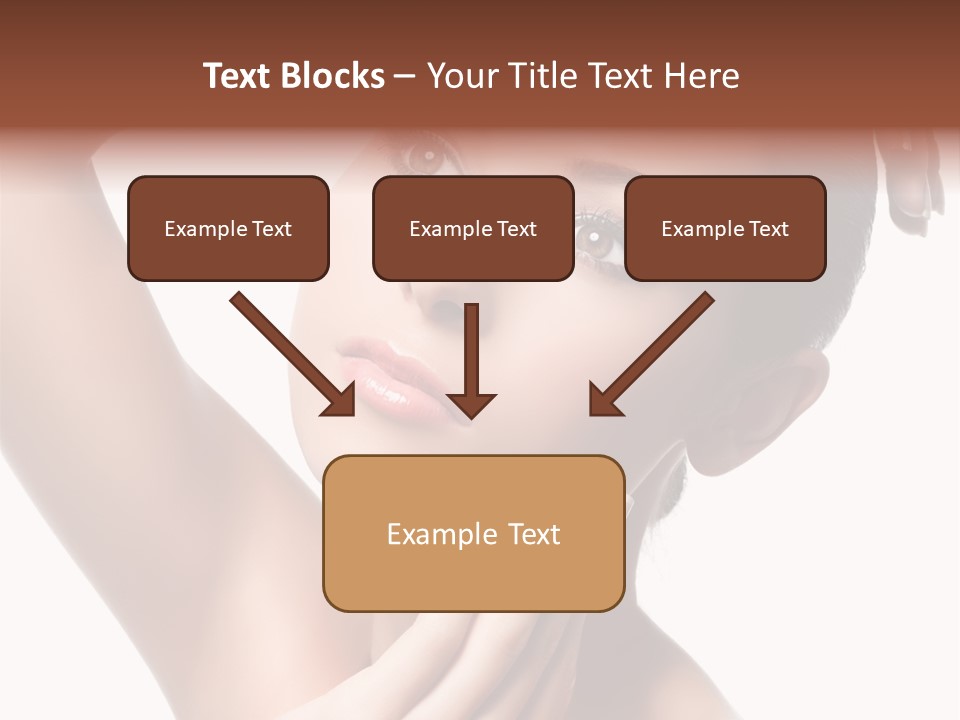 Text Blocks – Your Title Text Here

Example Text

Example Text

Example Text

Example Text